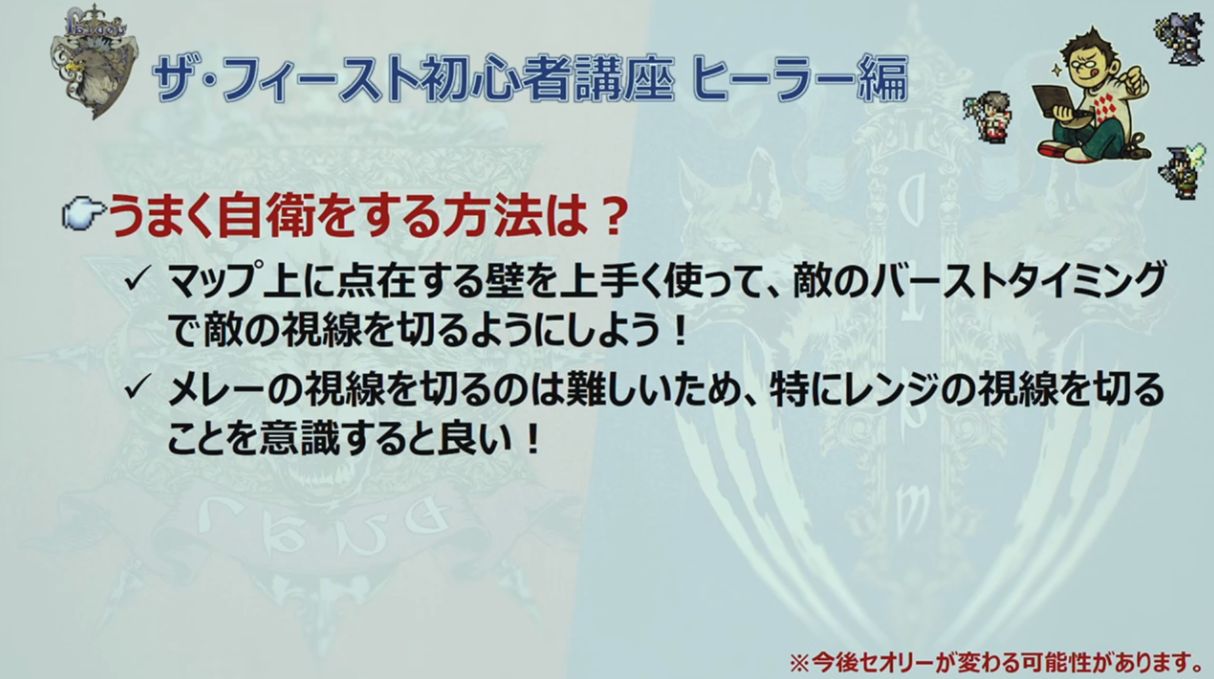 ザ・フィースト初心者講座 ヒーラー編

うまく自衛をする方法は？

✓ マップ上に点在する壁を上手く使って、敵のバーストタイミングで敵の視線を切るようにしよう！

✓ メレーの視線を切るのは難しいため、特にレンジの視線を切ることを意識すると良い！

※今後セオリーが変わる可能性があります。